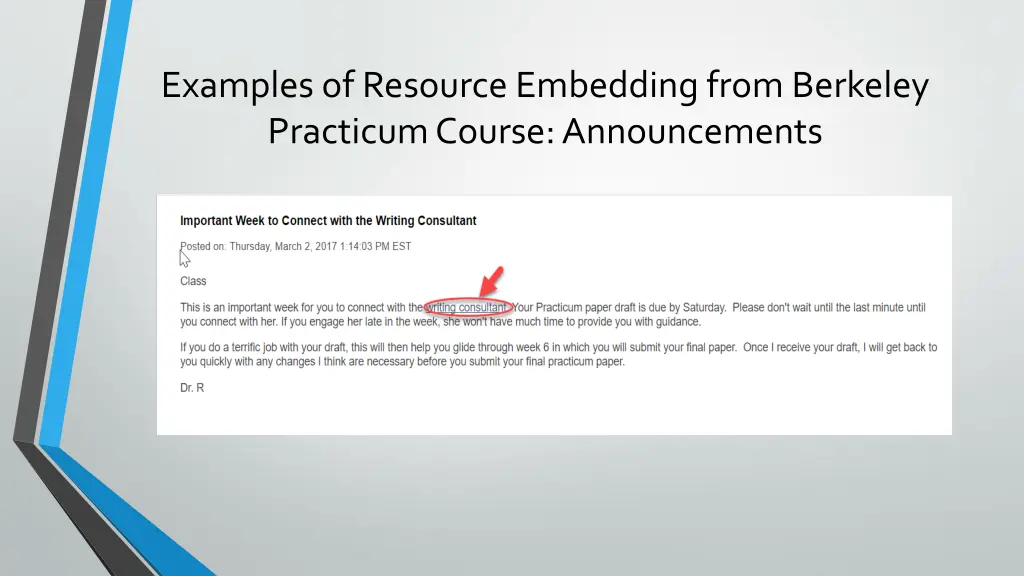 Examples of Resource Embedding from Berkeley Practicum Course: Announcements

Important Week to Connect with the Writing Consultant

Posted on: Thursday, March 2, 2017 1:14:03 PM EST

Class

This is an important week for you to connect with the writing consultant. Your Practicum paper draft is due by Saturday. Please don't wait until the last minute until you connect with her. If you engage her late in the week, she won't have much time to provide you with guidance.

If you do a terrific job with your draft, this will then help you glide through week 6 in which you will submit your final paper. Once I receive your draft, I will get back to you quickly with any changes I think are necessary before you submit your final practicum paper.

Dr. R